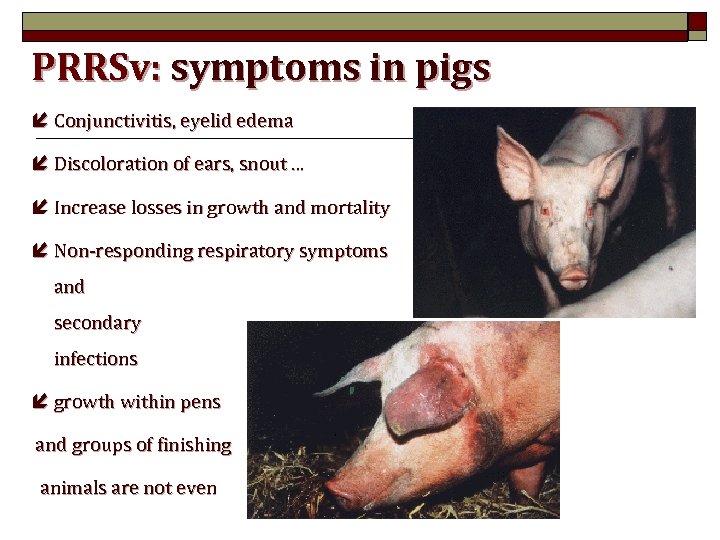 PRRSv: symptoms in pigs

Conjunctivitis, eyelid edema

Discoloration of ears, snout …

Increase losses in growth and mortality

Non-responding respiratory symptoms and secondary infections

growth within pens and groups of finishing animals are not even